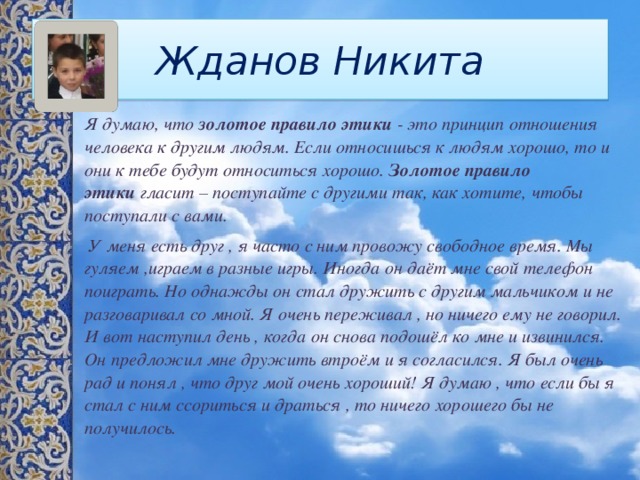 Жданов Никита

Я думаю, что золотое правило этики - это принцип отношения человека к другим людям. Если относишься к людям хорошо, то и они к тебе будут относиться хорошо. Золотое правило этики гласит – поступайте с другими так, как хотите, чтобы поступали с вами.

У меня есть друг , я часто с ним провожу свободное время. Мы гуляем ,играем в разные игры. Иногда он даёт мне свой телефон поиграть. Но однажды он стал дружить с другим мальчиком и не разговаривал со мной. Я очень переживал , но ничего ему не говорил. И вот наступил день , когда он снова подошёл ко мне и извинился. Он предложил мне дружить втроём и я согласился. Я был очень рад и понял , что друг мой очень хороший! Я думаю , что если бы я стал с ним ссориться и драться , то ничего хорошего бы не получилось.